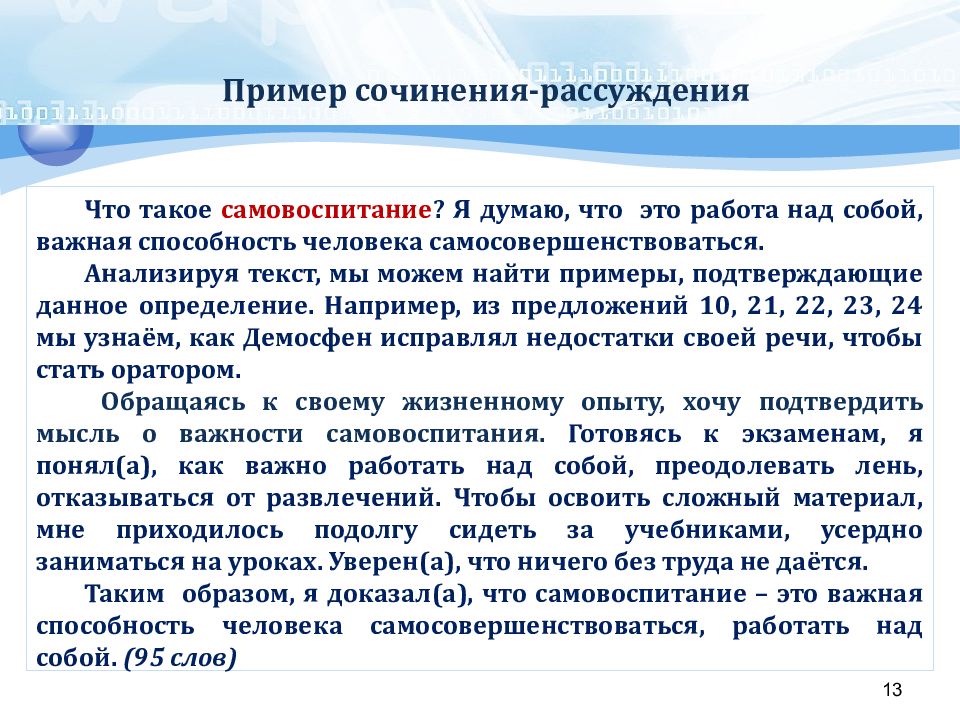 Пример сочинения-рассуждения

Что такое самовоспитание? Я думаю, что это работа над собой, важная способность человека самосовершенствоваться.

Анализируя текст, мы можем найти примеры, подтверждающие данное определение. Например, из предложений 10, 21, 22, 23, 24 мы узнаём, как Демосфен исправлял недостатки своей речи, чтобы стать оратором.

Обращаясь к своему жизненному опыту, хочу подтвердить мысль о важности самовоспитания. Готовясь к экзаменам, я понял(а), как важно работать над собой, преодолевать лень, отказываться от развлечений. Чтобы освоить сложный материал, мне приходилось подолгу сидеть за учебниками, усердно заниматься на уроках. Уверен(а), что ничего без труда не даётся.

Таким образом, я доказал(а), что самовоспитание – это важная способность человека самосовершенствоваться, работать над собой. (95 слов)

13